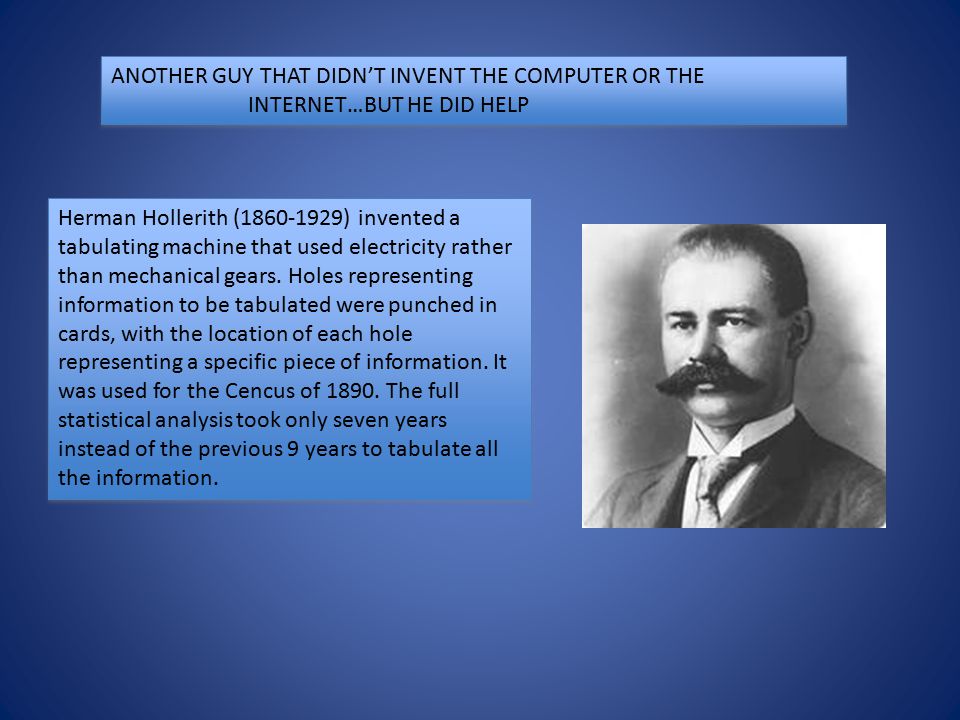 ANOTHER GUY THAT DIDN'T INVENT THE COMPUTER OR THE INTERNET…BUT HE DID HELP

Herman Hollerith (1860-1929) invented a tabulating machine that used electricity rather than mechanical gears. Holes representing information to be tabulated were punched in cards, with the location of each hole representing a specific piece of information. It was used for the Cencus of 1890. The full statistical analysis took only seven years instead of the previous 9 years to tabulate all the information.